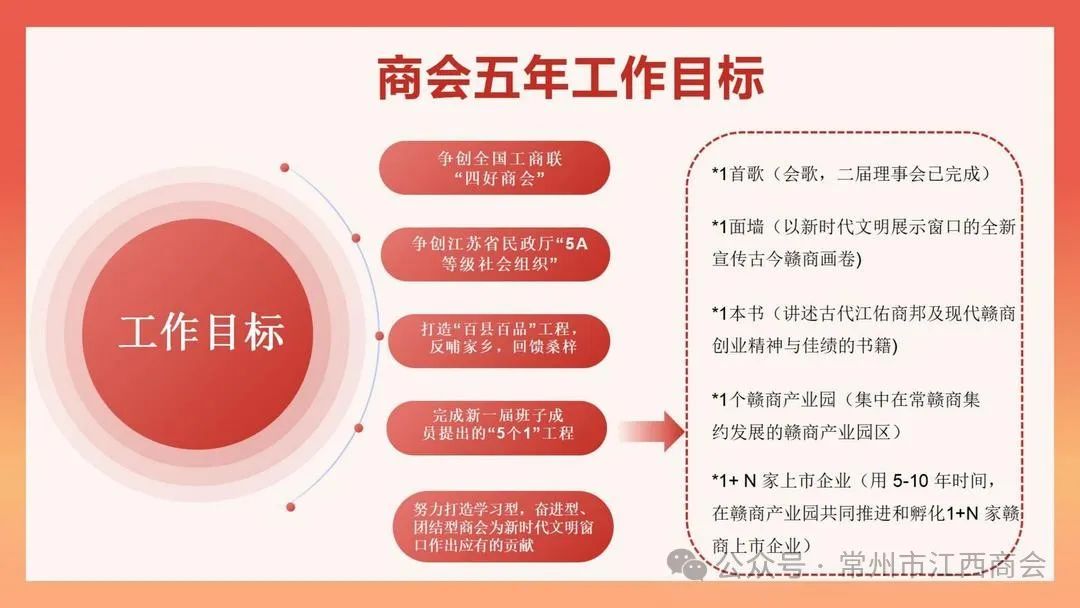 商会五年工作目标

工作目标

争创全国工商联“四好商会”

争创江苏省民政厅“5A等级社会组织”

打造“百县百品”工程，反哺家乡，回馈桑梓

完成新一届班子成员提出的“5个1”工程

努力打造学习型，奋进型、团结型商会为新时代文明窗口作出应有的贡献

*1首歌（会歌，二届理事会已完成）

*1面墙（以新时代文明展示窗口的全新宣传古今赣商画卷)

*1本书（讲述古代江佑商邦及现代赣商创业精神与佳绩的书籍)

*1个赣商产业园（集中在常赣商集约发展的赣商产业园区）

*1+ N 家上市企业（用 5-10 年时间，在赣商产业园共同推进和孵化1+N 家赣商上市企业）

公众号 · 常州市江西商会